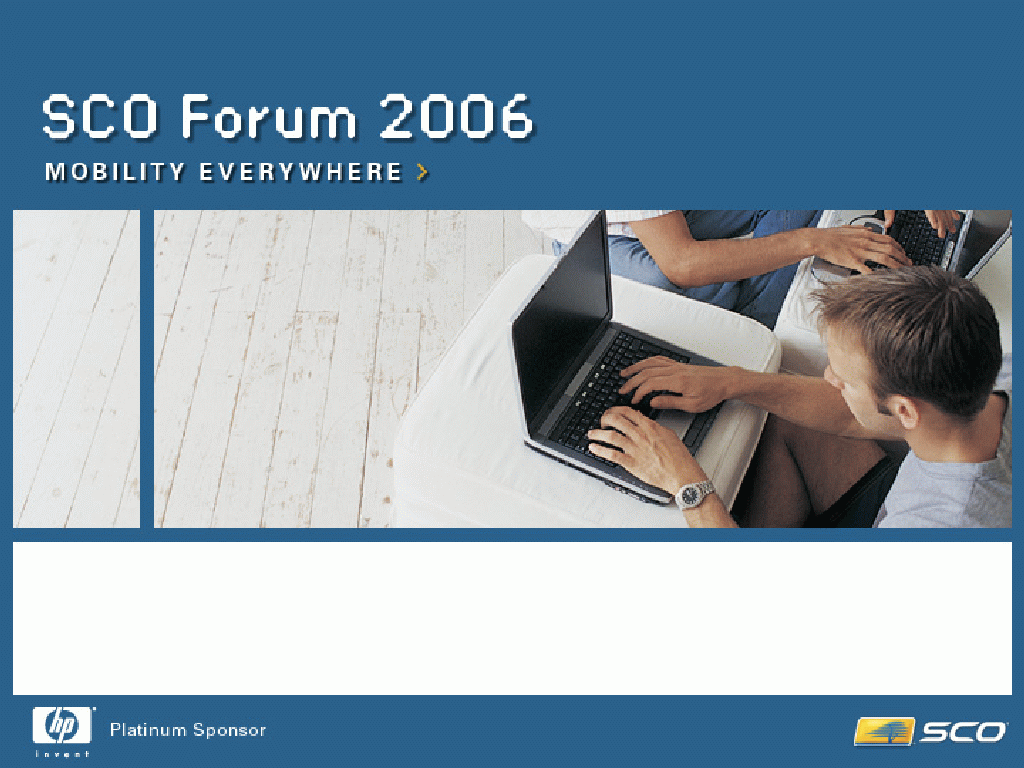 SCO Forum 2006

MOBILITY EVERYWHERE >

hp
invent

Platinum Sponsor

SCO